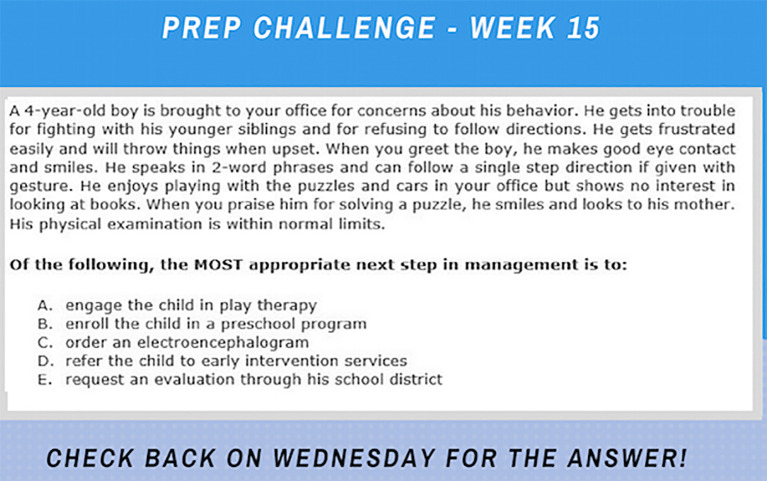 PREP CHALLENGE - WEEK 15

A 4-year-old boy is brought to your office for concerns about his behavior. He gets into trouble for fighting with his younger siblings and for refusing to follow directions. He gets frustrated easily and will throw things when upset. When you greet the boy, he makes good eye contact and smiles. He speaks in 2-word phrases and can follow a single step direction if given with gesture. He enjoys playing with the puzzles and cars in your office but shows no interest in looking at books. When you praise him for solving a puzzle, he smiles and looks to his mother. His physical examination is within normal limits.

Of the following, the MOST appropriate next step in management is to:

A. engage the child in play therapy
B. enroll the child in a preschool program
C. order an electroencephalogram
D. refer the child to early intervention services
E. request an evaluation through his school district

CHECK BACK ON WEDNESDAY FOR THE ANSWER!